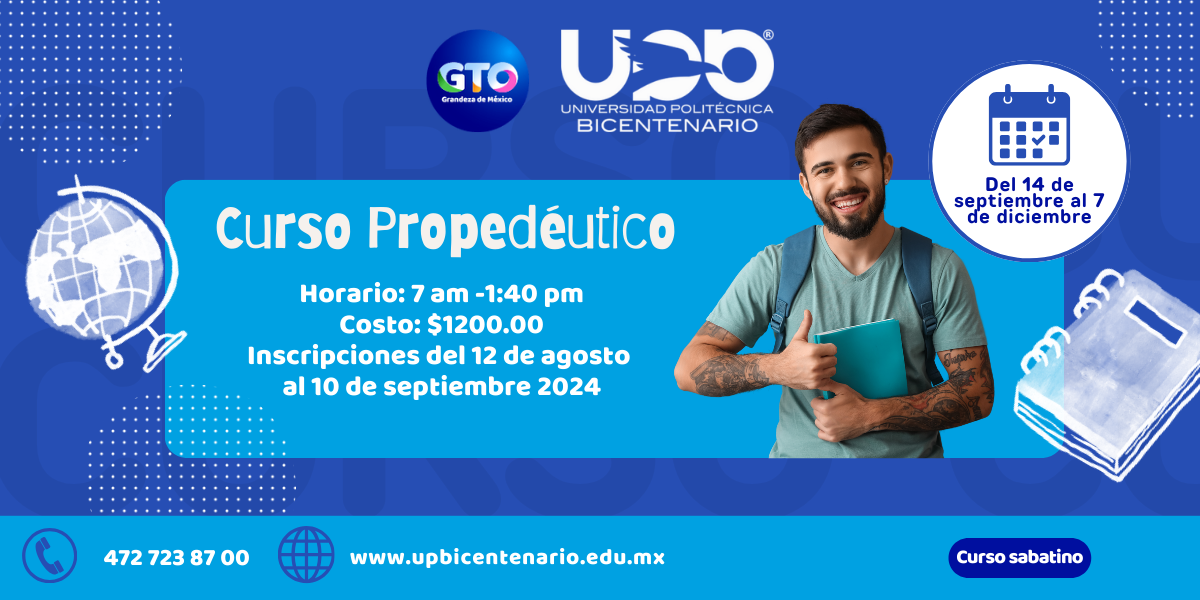 GTO
Grandeza de México

UPB®
UNIVERSIDAD POLITÉCNICA
BICENTENARIO

Del 14 de septiembre al 7 de diciembre

Curso Propedéutico

Horario: 7 am -1:40 pm
Costo: $1200.00
Inscripciones del 12 de agosto al 10 de septiembre 2024

472 723 87 00

www.upbicentenario.edu.mx

Curso sabatino